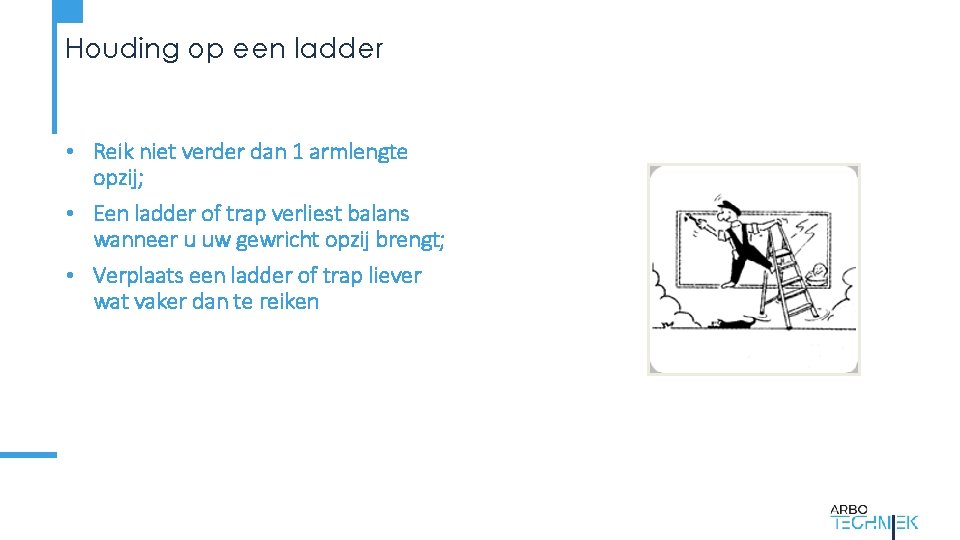 Houding op een ladder

• Reik niet verder dan 1 armlengte opzij;
• Een ladder of trap verliest balans wanneer u uw gewricht opzij brengt;
• Verplaats een ladder of trap liever wat vaker dan te reiken

ARBO TECHNIEK